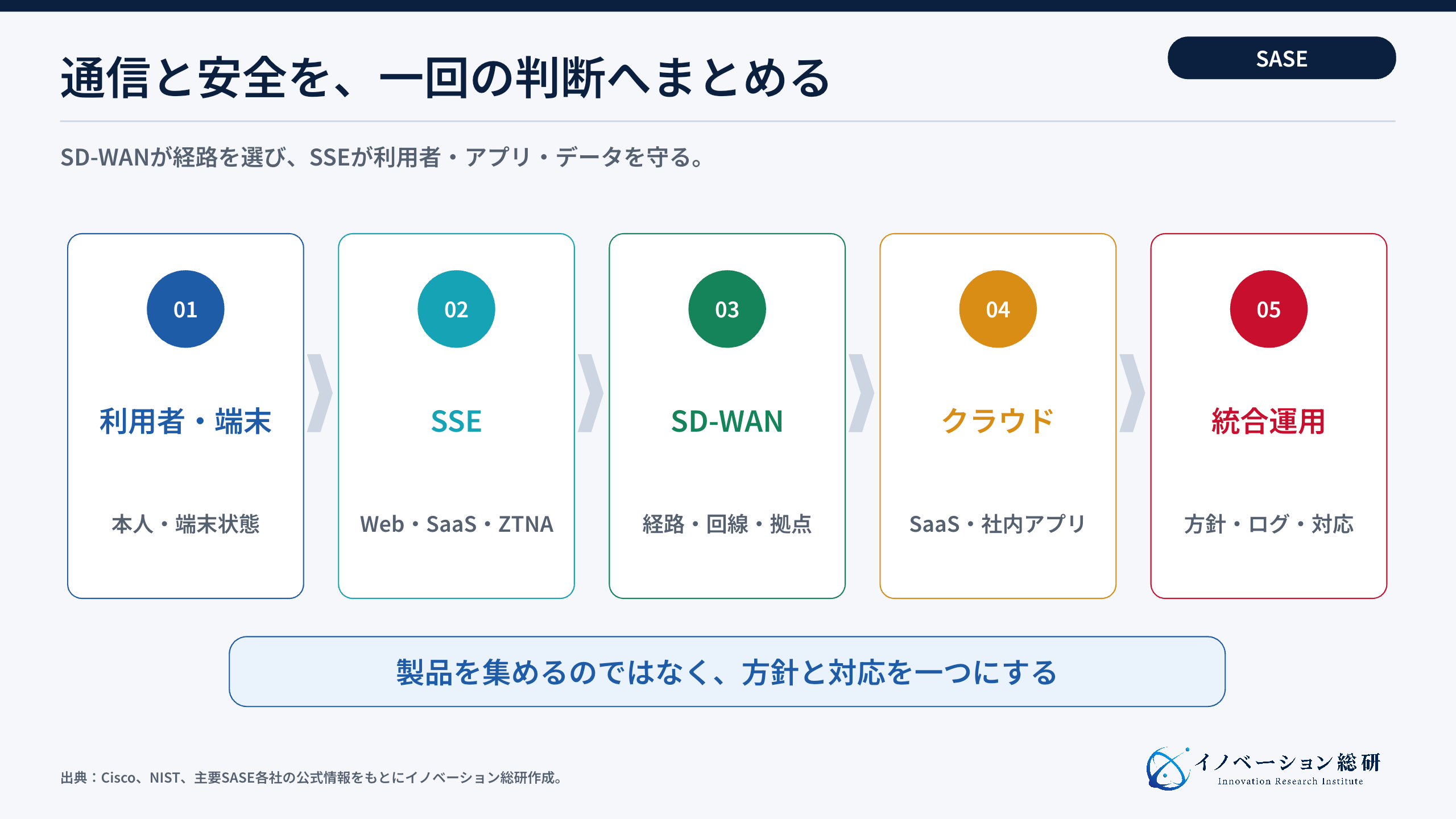 通信と安全を、一回の判断へまとめる

SASE

SD-WANが経路を選び、SSEが利用者・アプリ・データを守る。

01
利用者・端末
本人・端末状態

02
SSE
Web・SaaS・ZTNA

03
SD-WAN
経路・回線・拠点

04
クラウド
SaaS・社内アプリ

05
統合運用
方針・ログ・対応

製品を集めるのではなく、方針と対応を一つにする

出典：Cisco、NIST、主要SASE各社の公式情報をもとにイノベーション総研作成。

イノベーション総研
Innovation Research Institute